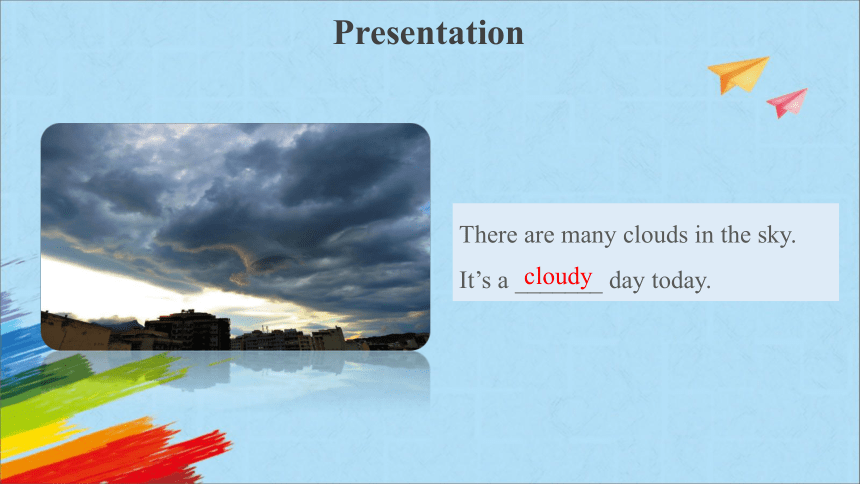 Presentation

There are many clouds in the sky.

It's a cloudy day today.